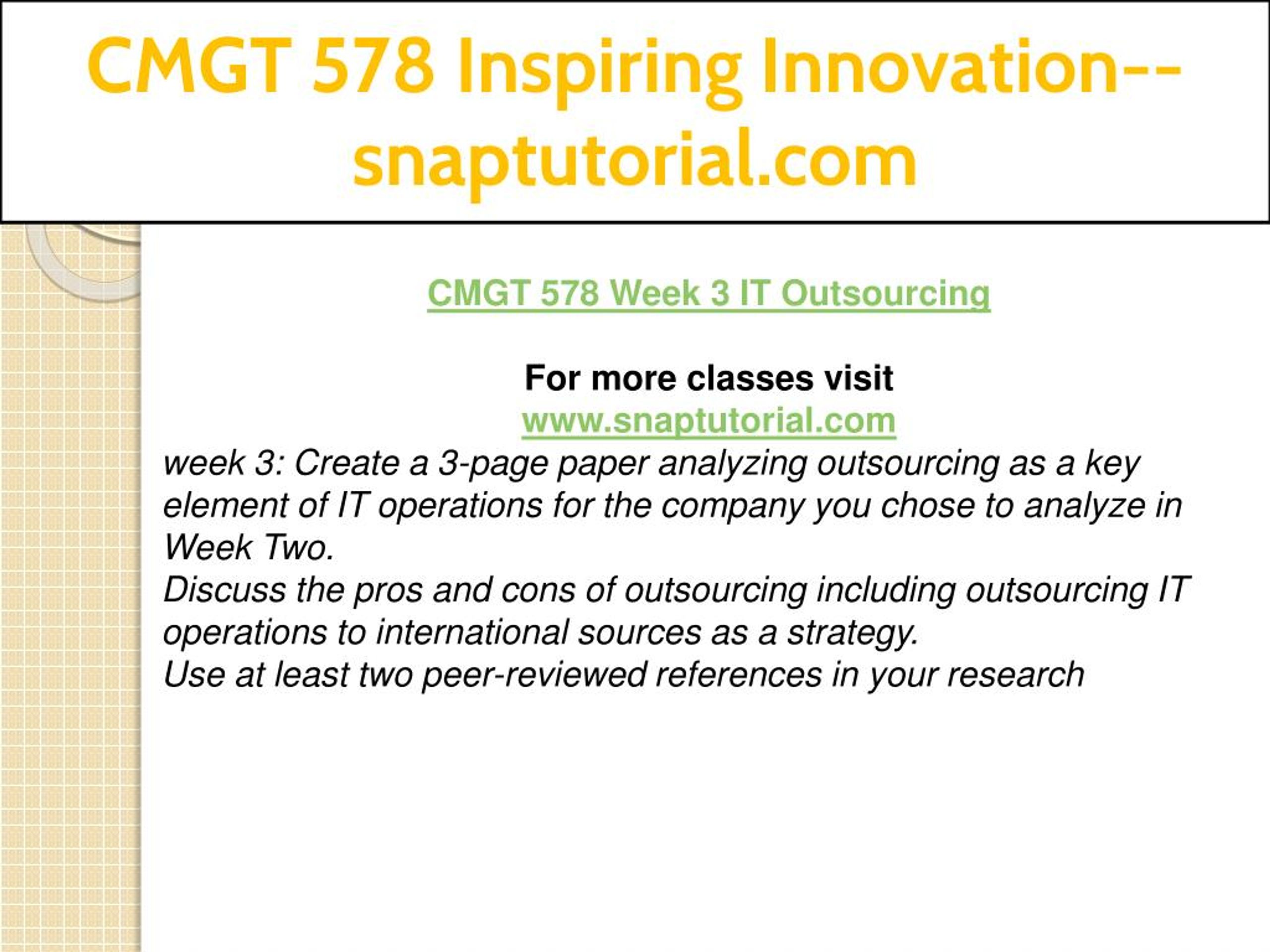 CMGT 578 Inspiring Innovation--snaptutorial.com

CMGT 578 Week 3 IT Outsourcing

For more classes visit
www.snaptutorial.com

week 3: Create a 3-page paper analyzing outsourcing as a key element of IT operations for the company you chose to analyze in Week Two.
Discuss the pros and cons of outsourcing including outsourcing IT operations to international sources as a strategy.
Use at least two peer-reviewed references in your research